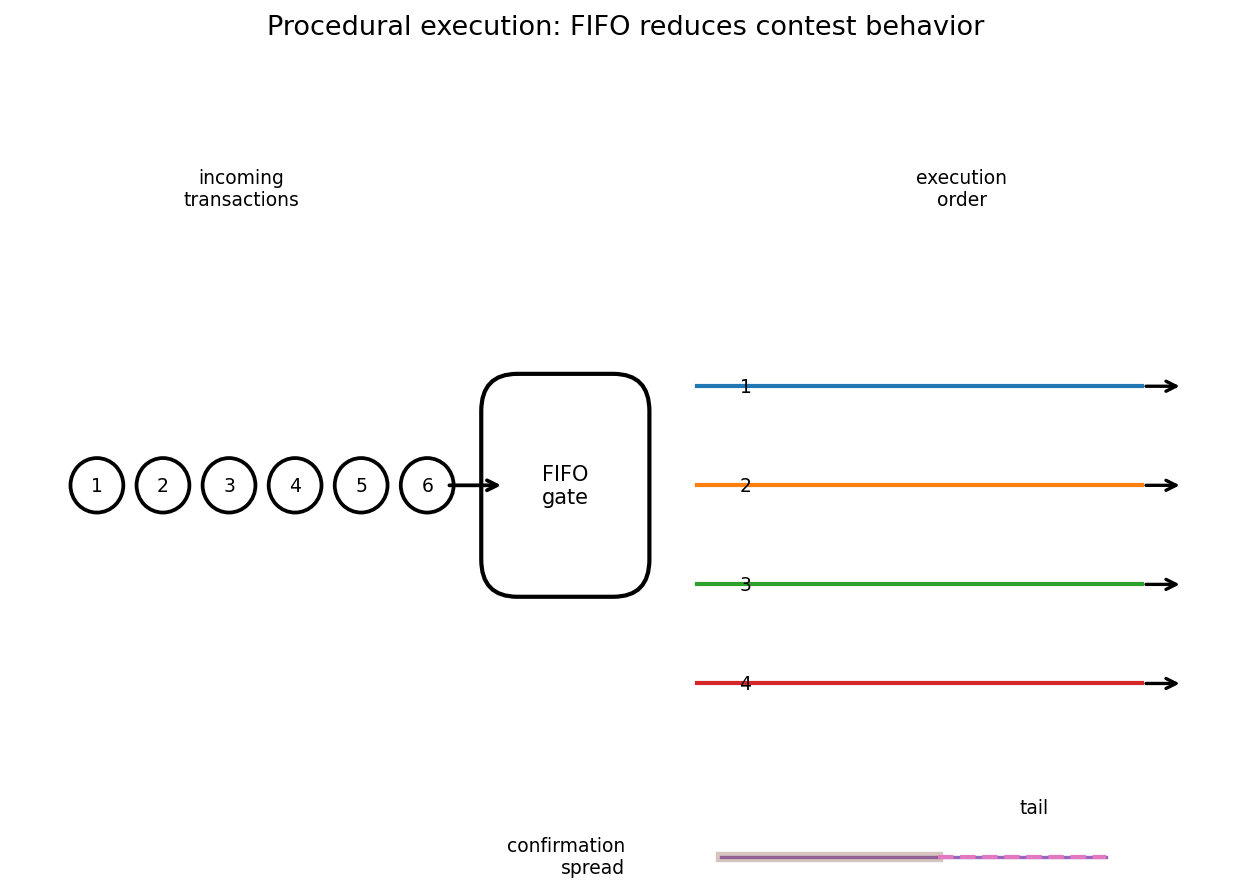 Procedural execution: FIFO reduces contest behavior

incoming transactions

execution order

1 2 3 4 5 6

FIFO gate

1

2

3

4

tail

confirmation spread